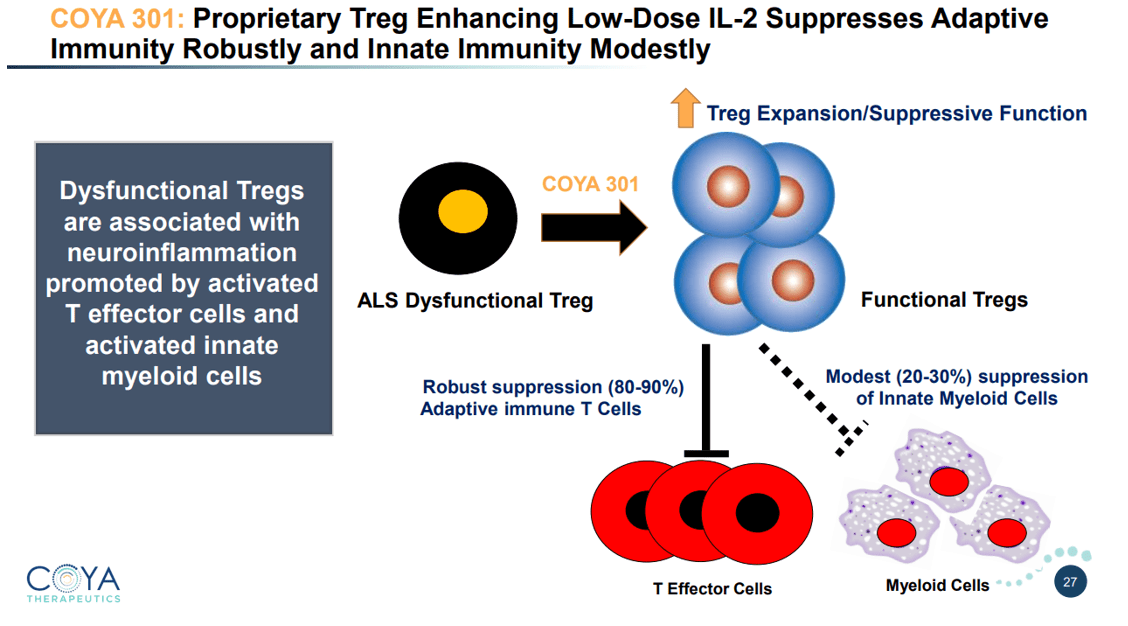 COYA 301: Proprietary Treg Enhancing Low-Dose IL-2 Suppresses Adaptive Immunity Robustly and Innate Immunity Modestly

Dysfunctional Tregs are associated with neuroinflammation promoted by activated T effector cells and activated innate myeloid cells

COYA 301

ALS Dysfunctional Treg

Treg Expansion/Suppressive Function

Functional Tregs

Robust suppression (80-90%) Adaptive immune T Cells

Modest (20-30%) suppression of Innate Myeloid Cells

T Effector Cells

Myeloid Cells

COYA THERAPEUTICS

27